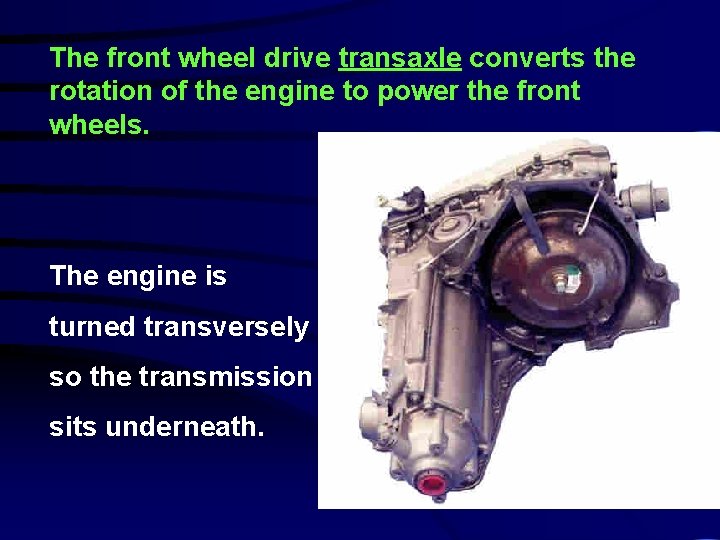 The front wheel drive transaxle converts the rotation of the engine to power the front wheels.

The engine is turned transversely so the transmission sits underneath.